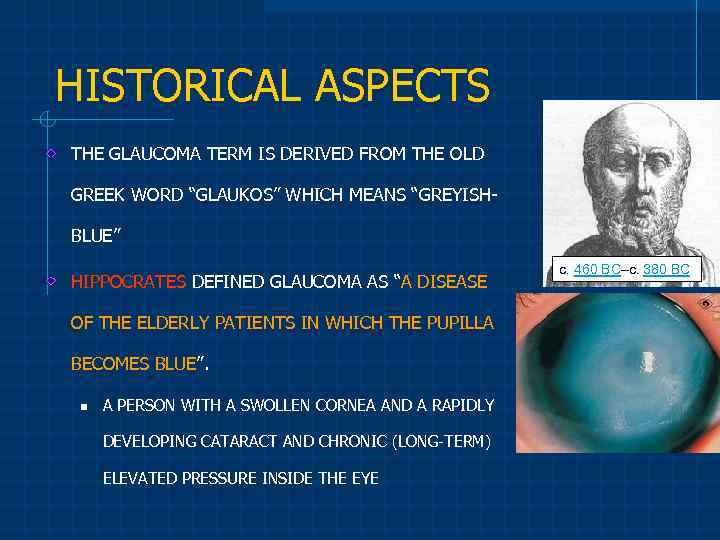 HISTORICAL ASPECTS

THE GLAUCOMA TERM IS DERIVED FROM THE OLD GREEK WORD "GLAUKOS" WHICH MEANS "GREYISH-BLUE"

HIPPOCRATES DEFINED GLAUCOMA AS "A DISEASE OF THE ELDERLY PATIENTS IN WHICH THE PUPILLA BECOMES BLUE".

A PERSON WITH A SWOLLEN CORNEA AND A RAPIDLY DEVELOPING CATARACT AND CHRONIC (LONG-TERM) ELEVATED PRESSURE INSIDE THE EYE

c. 460 BC–c. 380 BC